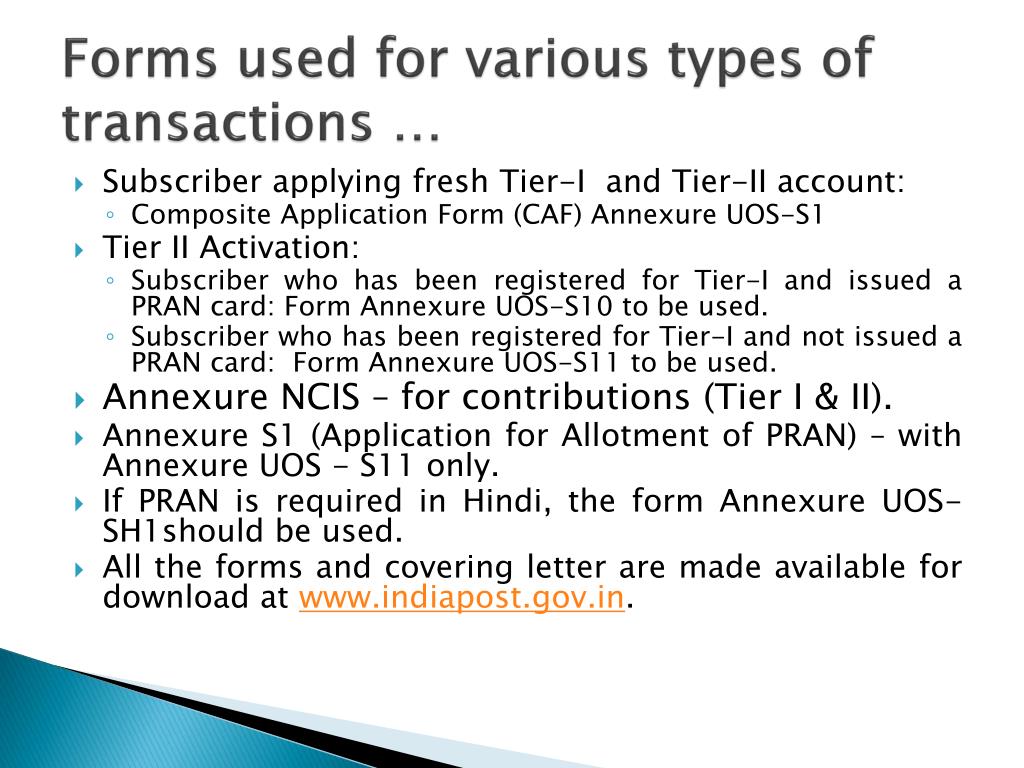 Forms used for various types of transactions …

Subscriber applying fresh Tier-I and Tier-II account:

Composite Application Form (CAF) Annexure UOS-S1

Tier II Activation:

Subscriber who has been registered for Tier-I and issued a PRAN card: Form Annexure UOS-S10 to be used.

Subscriber who has been registered for Tier-I and not issued a PRAN card: Form Annexure UOS-S11 to be used.

Annexure NCIS – for contributions (Tier I & II).

Annexure S1 (Application for Allotment of PRAN) – with Annexure UOS - S11 only.

If PRAN is required in Hindi, the form Annexure UOS-SH1should be used.

All the forms and covering letter are made available for download at www.indiapost.gov.in.